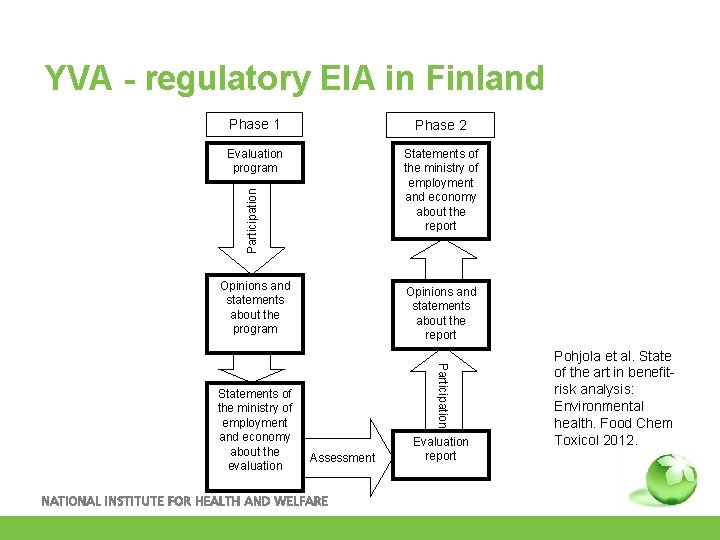 YVA - regulatory EIA in Finland

Phase 1

Evaluation program

Participation

Opinions and statements about the program

Statements of the ministry of employment and economy about the evaluation

Assessment

Phase 2

Statements of the ministry of employment and economy about the report

Opinions and statements about the report

Participation

Evaluation report

Pohjola et al. State of the art in benefit-risk analysis: Environmental health. Food Chem Toxicol 2012.

NATIONAL INSTITUTE FOR HEALTH AND WELFARE